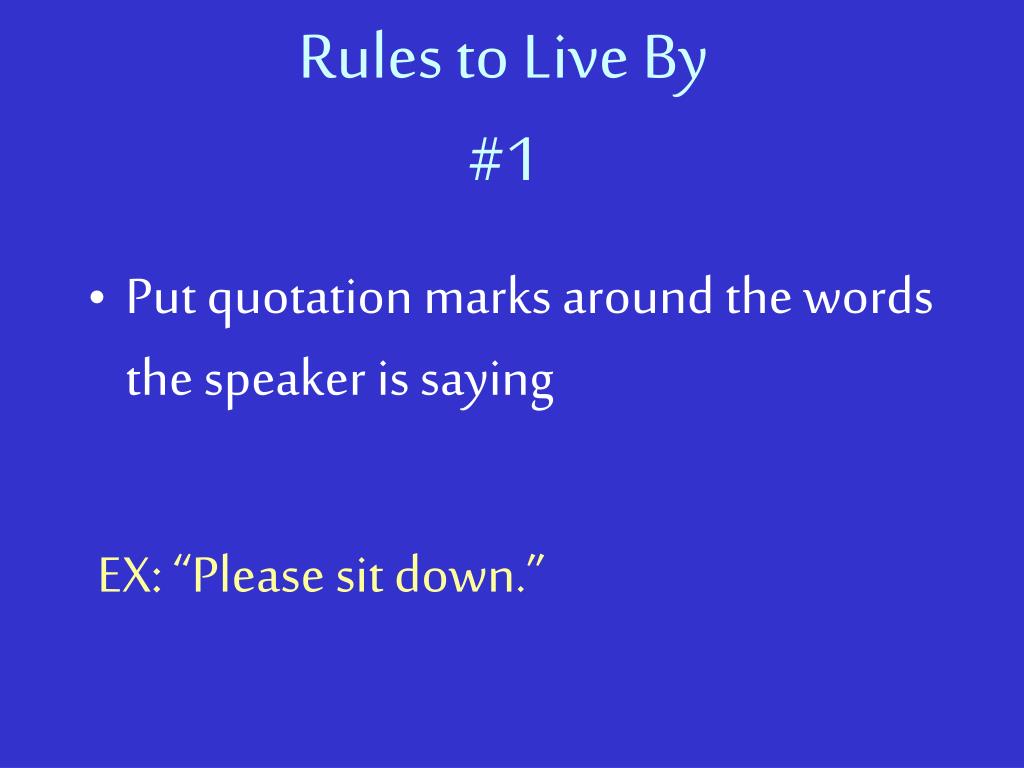 Rules to Live By
#1

• Put quotation marks around the words the speaker is saying

EX: “Please sit down.”